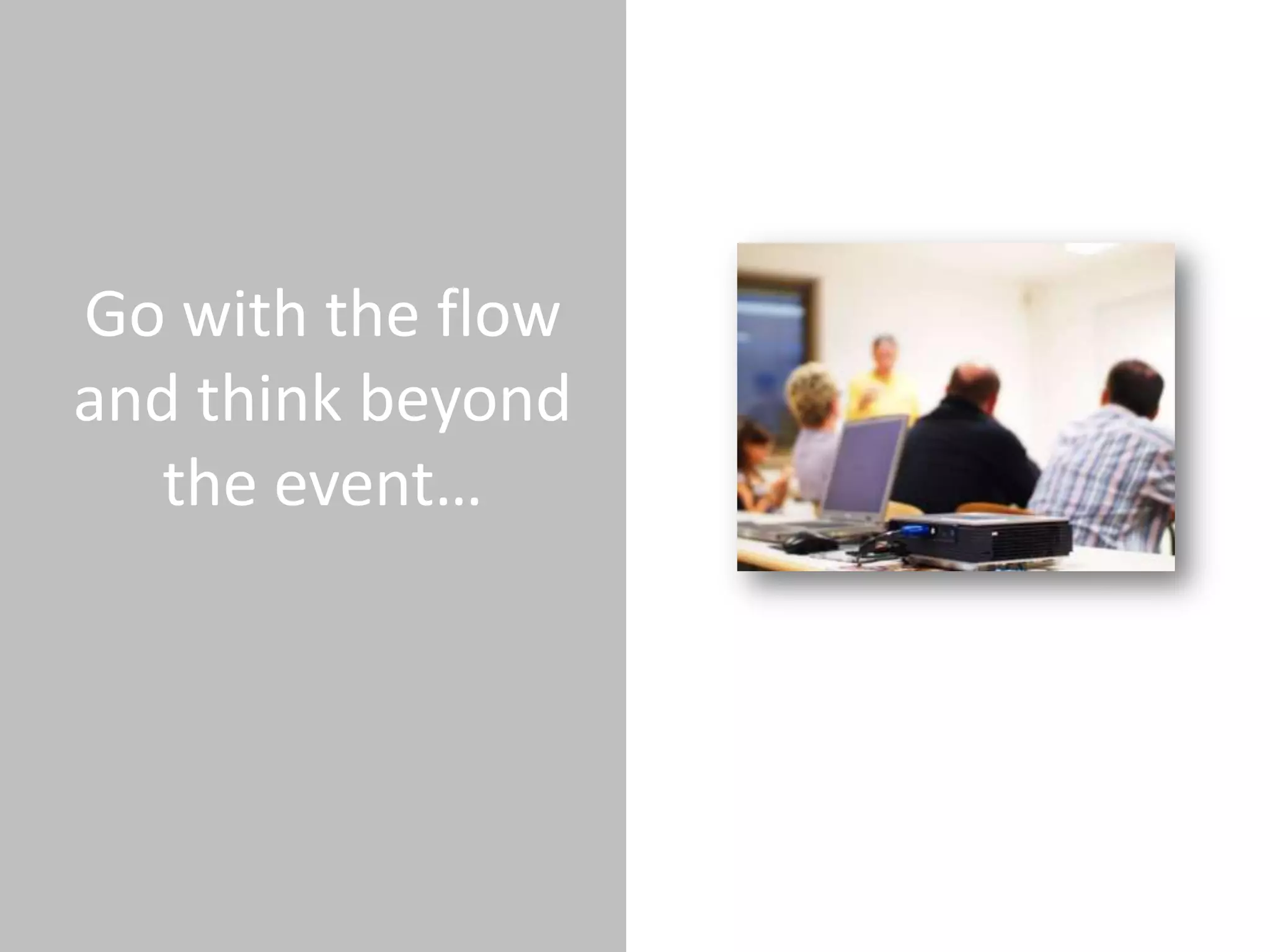 Go with the flow and think beyond the event…